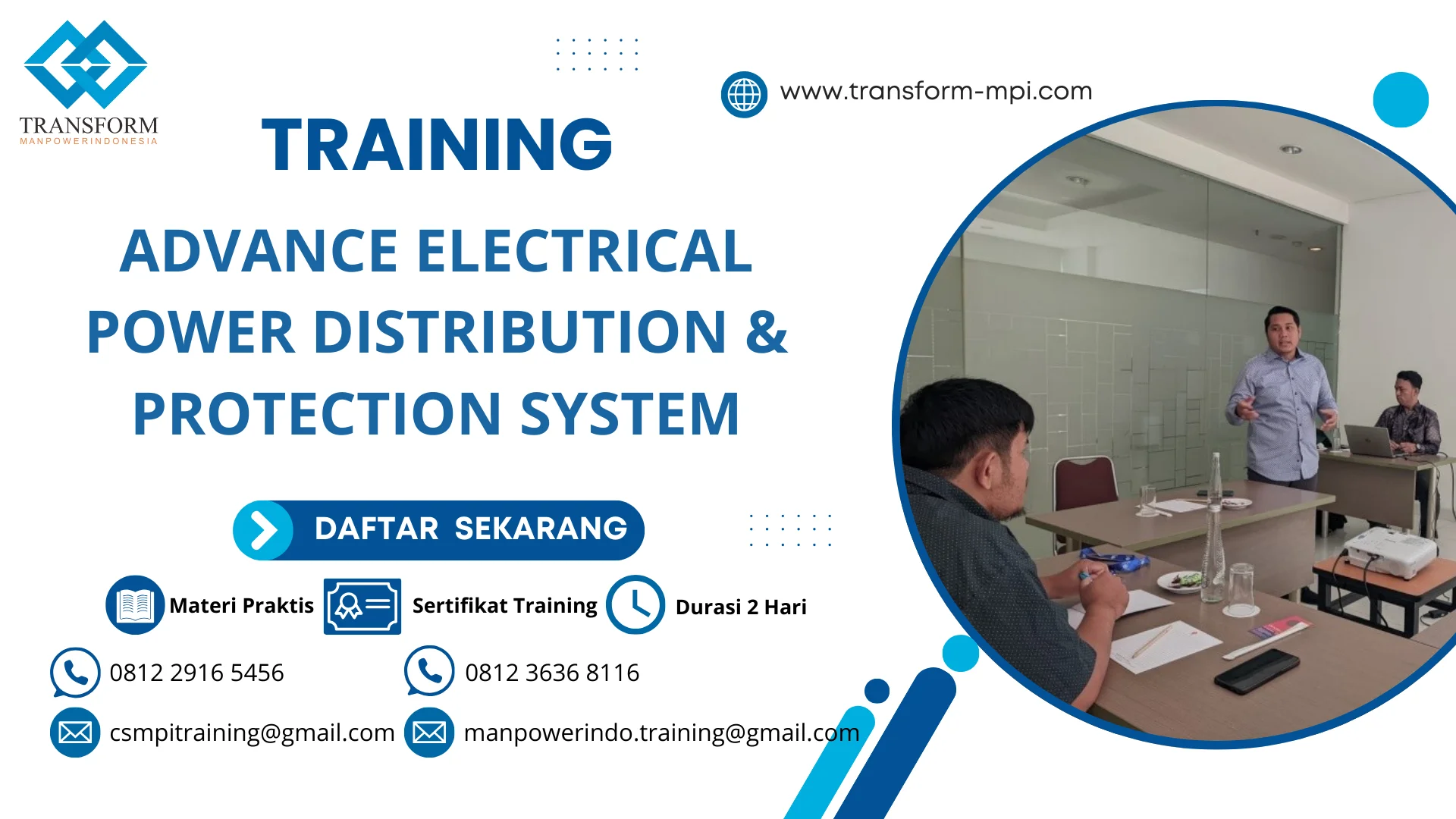 TRANSFORM
MANPOWERINDONESIA

www.transform-mpi.com

TRAINING

ADVANCE ELECTRICAL POWER DISTRIBUTION & PROTECTION SYSTEM

DAFTAR SEKARANG

Materi Praktis

Sertifikat Training

Durasi 2 Hari

0812 2916 5456

0812 3636 8116

csmpitraining@gmail.com

manpowerindo.training@gmail.com